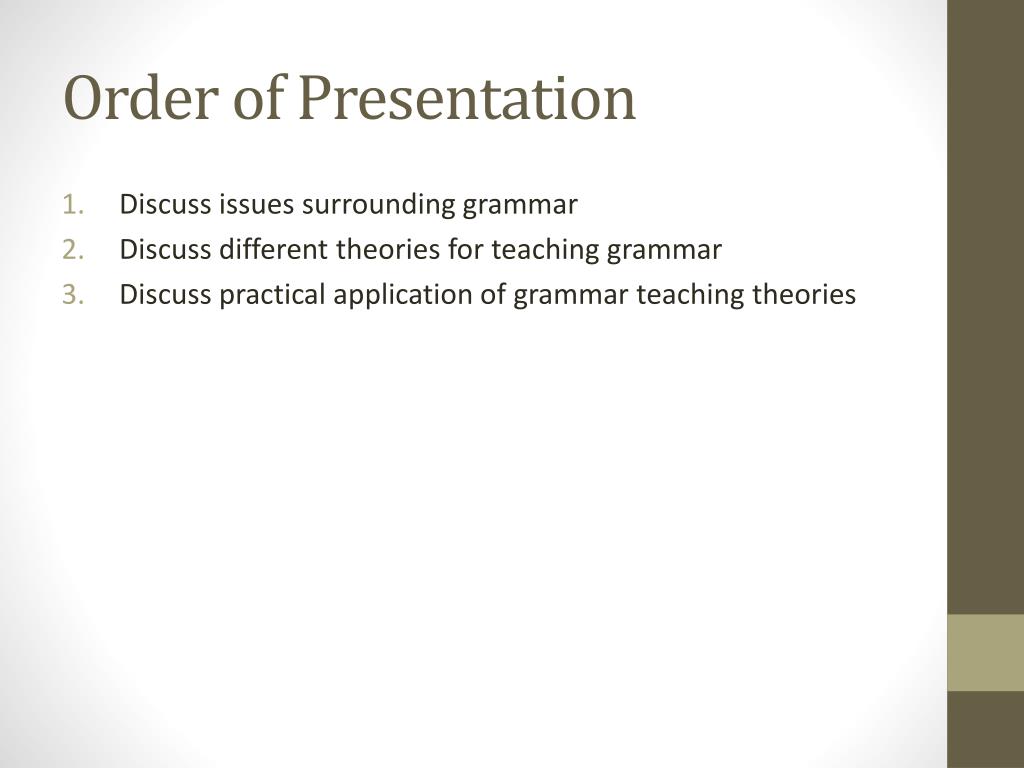 Order of Presentation

1. Discuss issues surrounding grammar
2. Discuss different theories for teaching grammar
3. Discuss practical application of grammar teaching theories